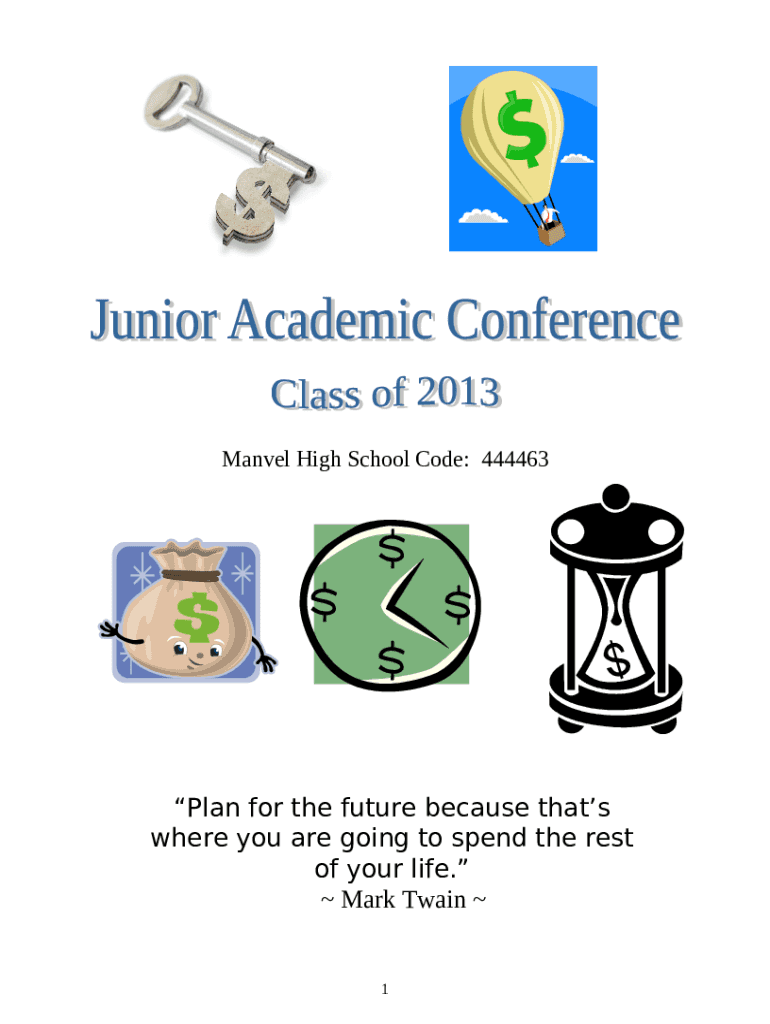 Junior Academic Conference

Class of 2013

Manvel High School Code: 444463

“Plan for the future because that’s where you are going to spend the rest of your life.”
~ Mark Twain ~

1